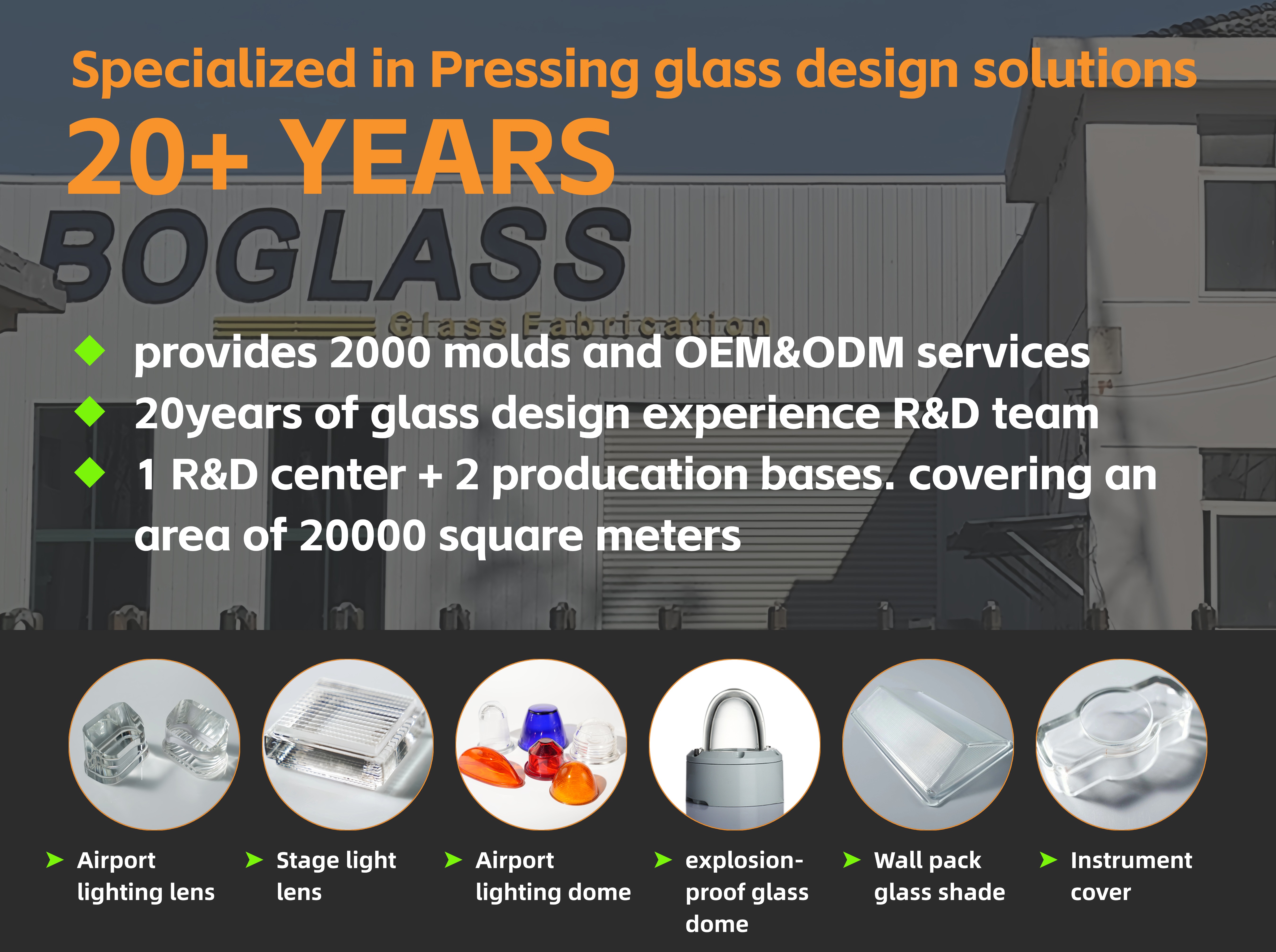 Specialized in Pressing glass design solutions

20+ YEARS

BOGLASS

Glass Fabrication

provides 2000 molds and OEM&ODM services

20years of glass design experience R&D team

1 R&D center + 2 producation bases. covering an area of 20000 square meters

Airport lighting lens

Stage light lens

Airport lighting dome

explosion-proof glass dome

Wall pack glass shade

Instrument cover